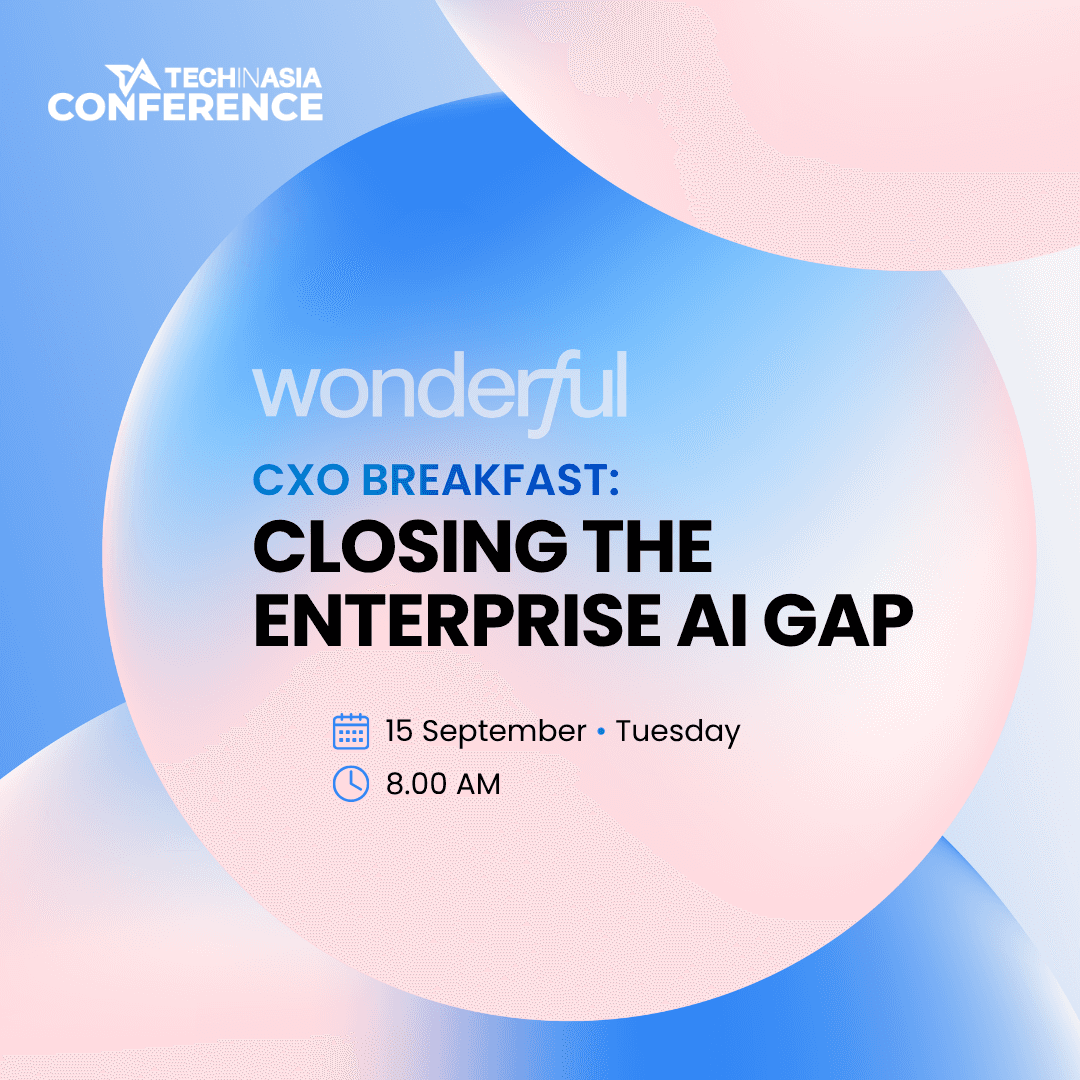 TECHINASIA CONFERENCE

wonderful

CXO BREAKFAST:
CLOSING THE ENTERPRISE AI GAP

15 September • Tuesday
8.00 AM